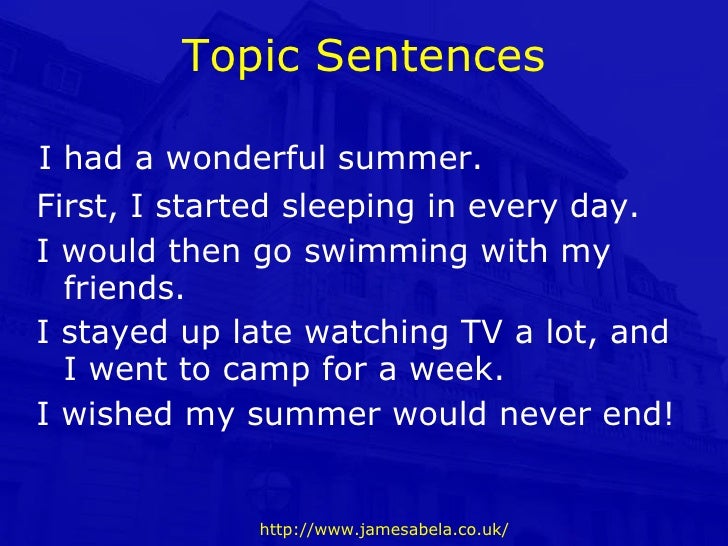 Topic Sentences

I had a wonderful summer.

First, I started sleeping in every day.

I would then go swimming with my friends.

I stayed up late watching TV a lot, and I went to camp for a week.

I wished my summer would never end!

http://www.jamesabela.co.uk/